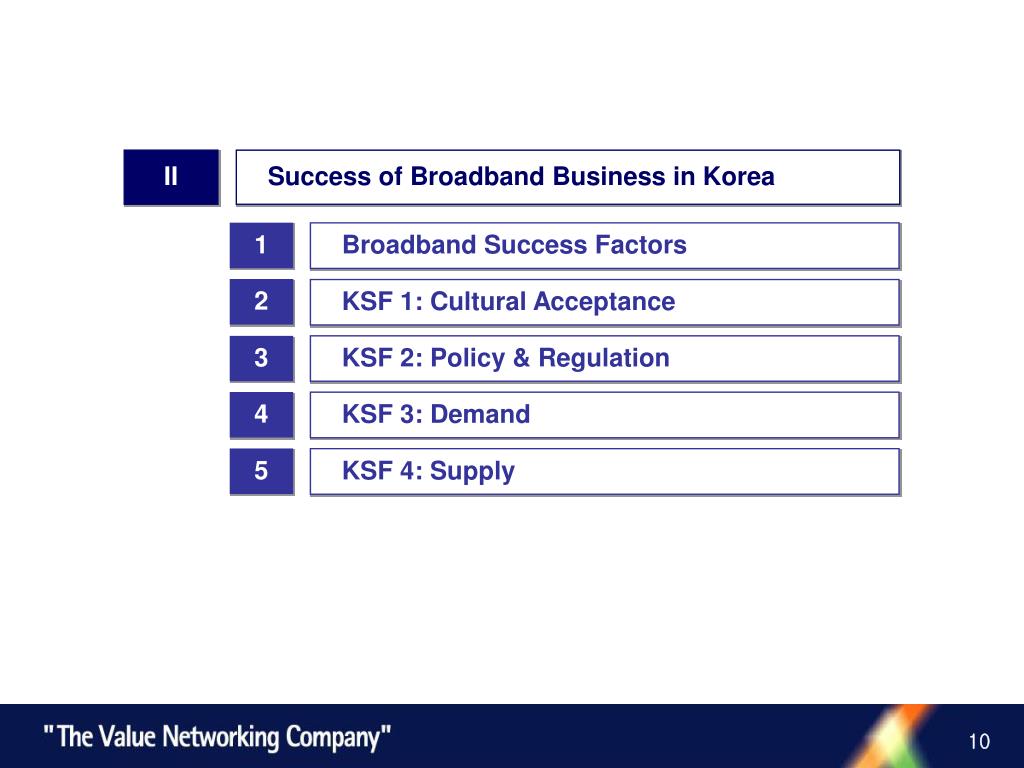 II

Success of Broadband Business in Korea

1 Broadband Success Factors

2 KSF 1: Cultural Acceptance

3 KSF 2: Policy & Regulation

4 KSF 3: Demand

5 KSF 4: Supply

"The Value Networking Company"

10